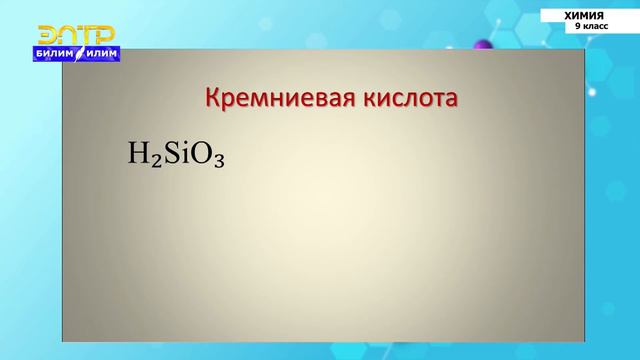 ЭЛТР
БИЛИМ ИЛИМ

ХИМИЯ
9 класс

Кремниевая кислота

$H_2SiO_3$